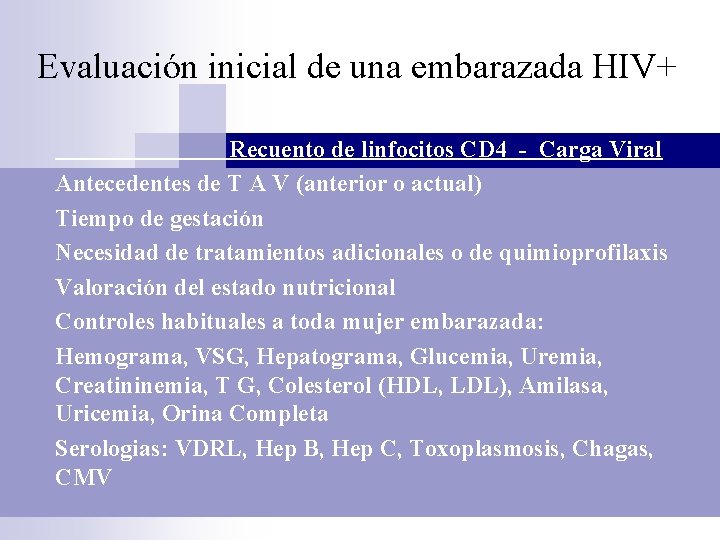 Evaluación inicial de una embarazada HIV+

Recuento de linfocitos CD4 - Carga Viral

Antecedentes de T A V (anterior o actual)

Tiempo de gestación

Necesidad de tratamientos adicionales o de quimioprofilaxis

Valoración del estado nutricional

Controles habituales a toda mujer embarazada:

Hemograma, VSG, Hepatograma, Glucemia, Uremia, Creatininemia, T G, Colesterol (HDL, LDL), Amilasa, Uricemia, Orina Completa

Serologias: VDRL, Hep B, Hep C, Toxoplasmosis, Chagas, CMV